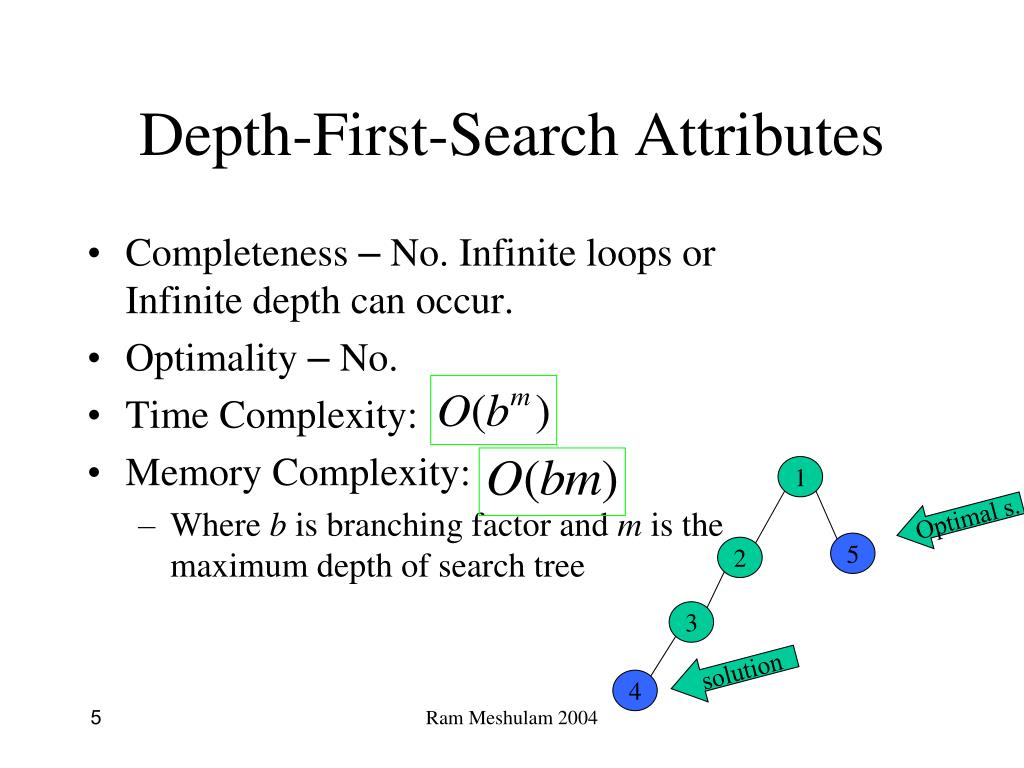 Depth-First-Search Attributes

• Completeness – No. Infinite loops or Infinite depth can occur.
• Optimality – No.
• Time Complexity: $O(b^m)$
• Memory Complexity: $O(bm)$
  – Where $b$ is branching factor and $m$ is the maximum depth of search tree

1
2
5
3
4
Optimal s.
solution

5

Ram Meshulam 2004